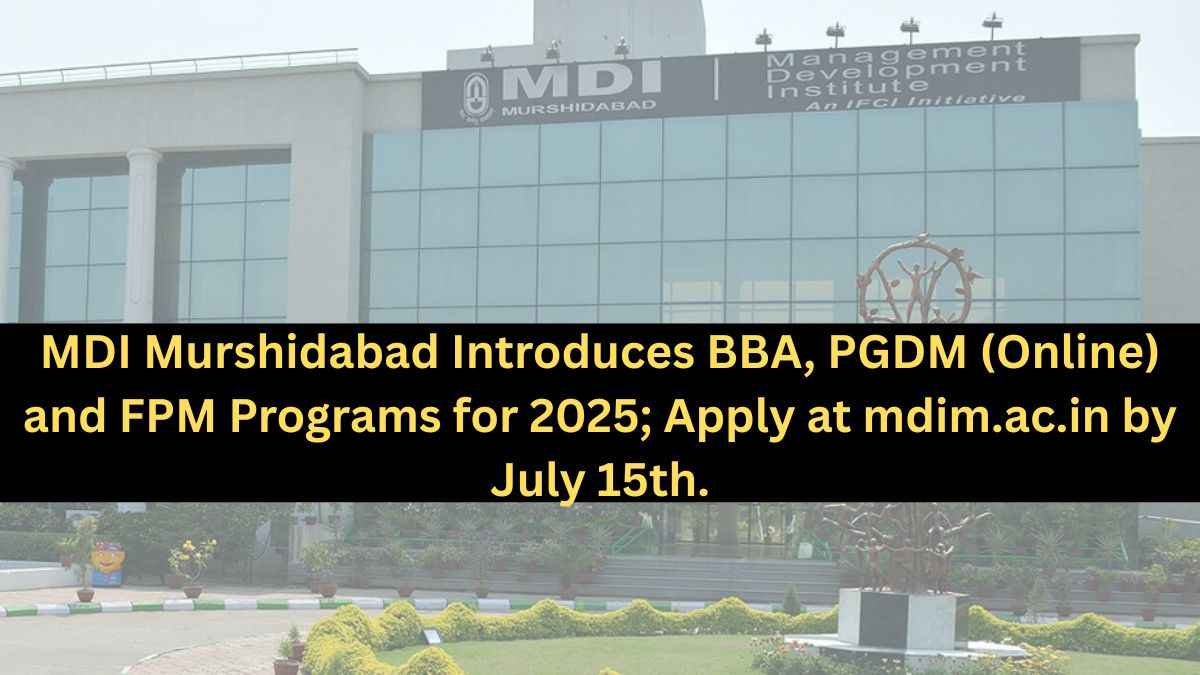 MDI
MURSHIDABAD

Management
Development
Institute
An IFCI Initiative

MDI Murshidabad Introduces BBA, PGDM (Online) and FPM Programs for 2025; Apply at mdim.ac.in by July 15th.